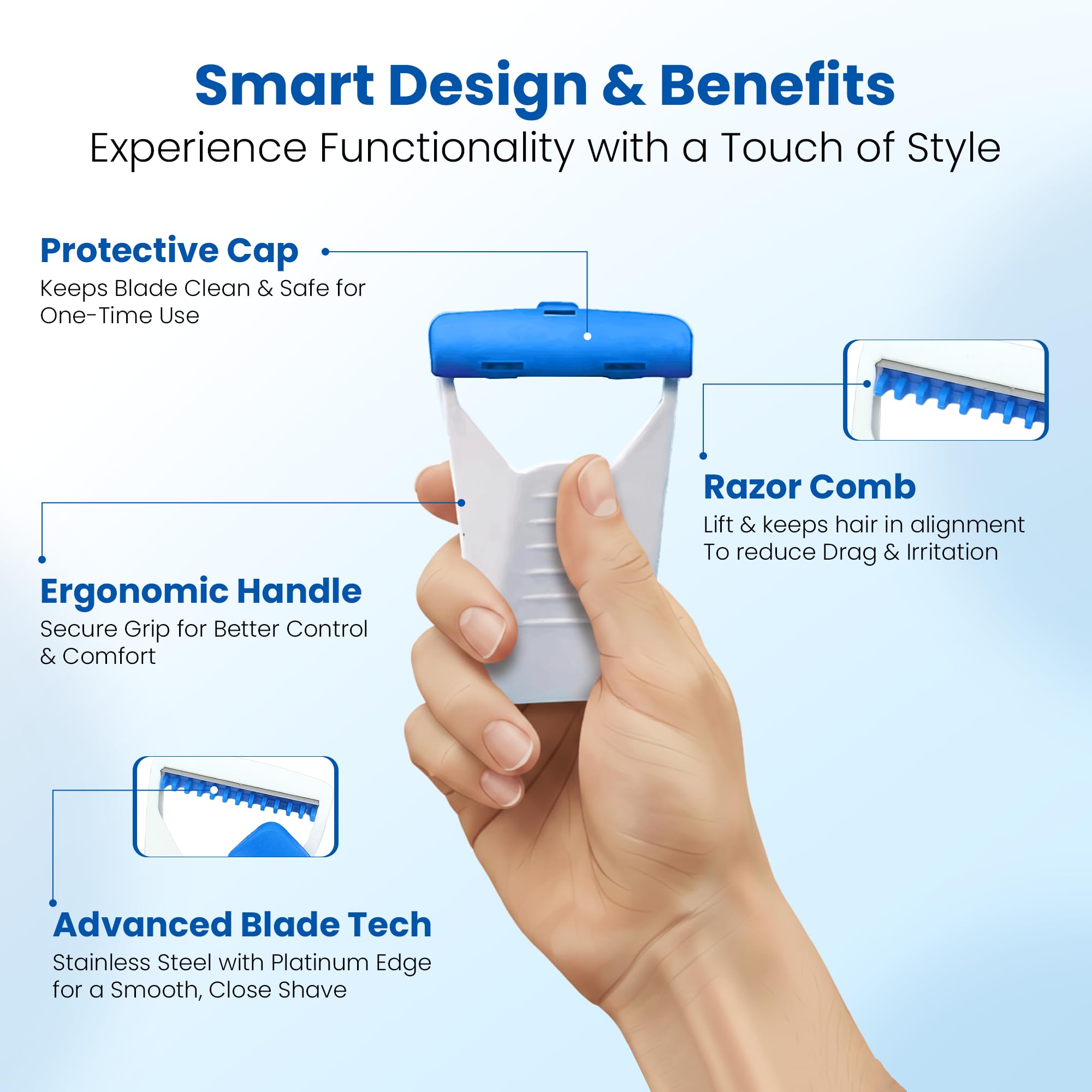 Smart Design & Benefits
Experience Functionality with a Touch of Style

Protective Cap
Keeps Blade Clean & Safe for One-Time Use

Razor Comb
Lift & keeps hair in alignment To reduce Drag & Irritation

Ergonomic Handle
Secure Grip for Better Control & Comfort

Advanced Blade Tech
Stainless Steel with Platinum Edge for a Smooth, Close Shave